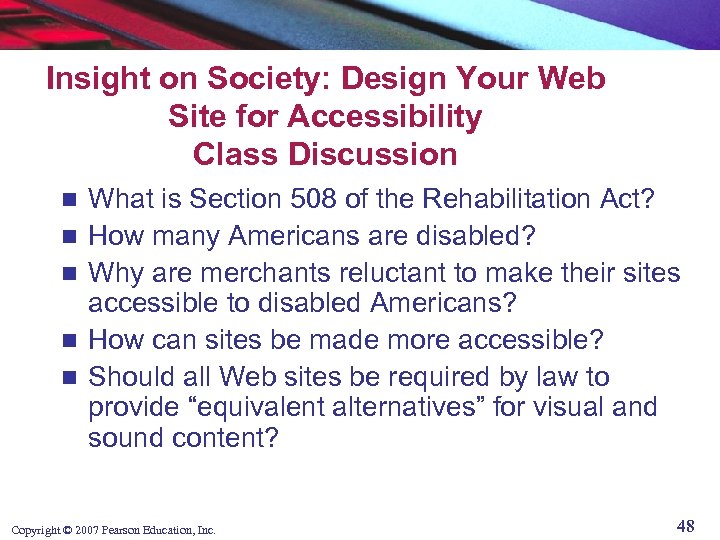 Insight on Society: Design Your Web Site for Accessibility
Class Discussion

- What is Section 508 of the Rehabilitation Act?
- How many Americans are disabled?
- Why are merchants reluctant to make their sites accessible to disabled Americans?
- How can sites be made more accessible?
- Should all Web sites be required by law to provide “equivalent alternatives” for visual and sound content?

Copyright © 2007 Pearson Education, Inc.

48